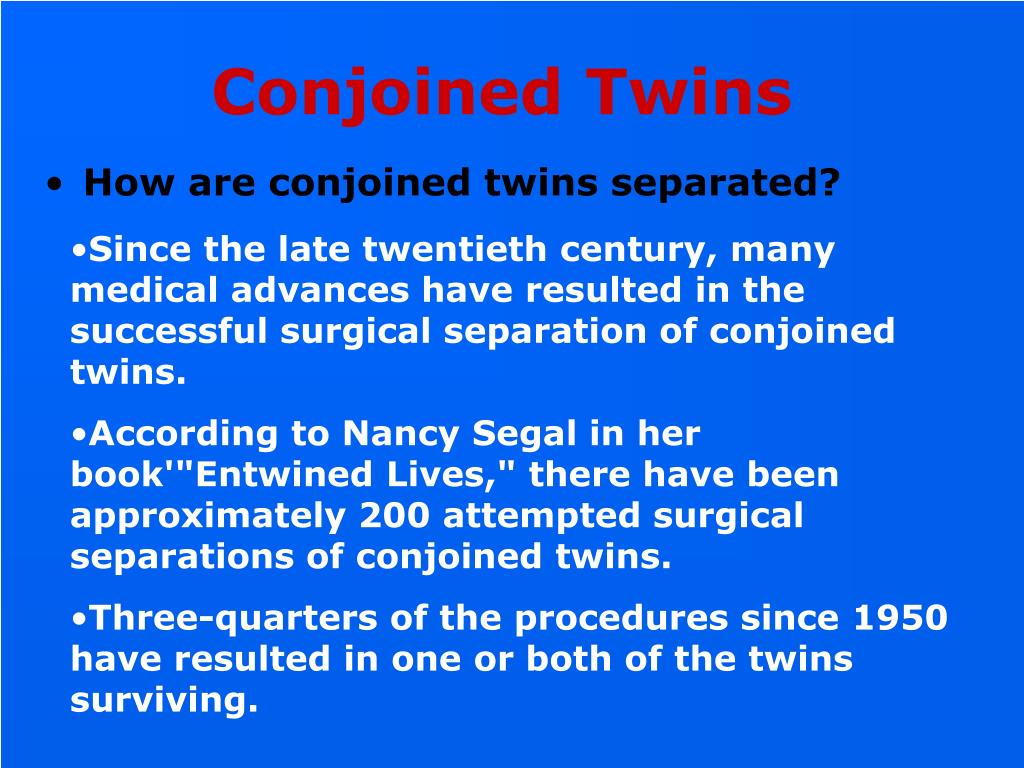 Conjoined Twins

• How are conjoined twins separated?

•Since the late twentieth century, many medical advances have resulted in the successful surgical separation of conjoined twins.

•According to Nancy Segal in her book'"Entwined Lives," there have been approximately 200 attempted surgical separations of conjoined twins.

•Three-quarters of the procedures since 1950 have resulted in one or both of the twins surviving.